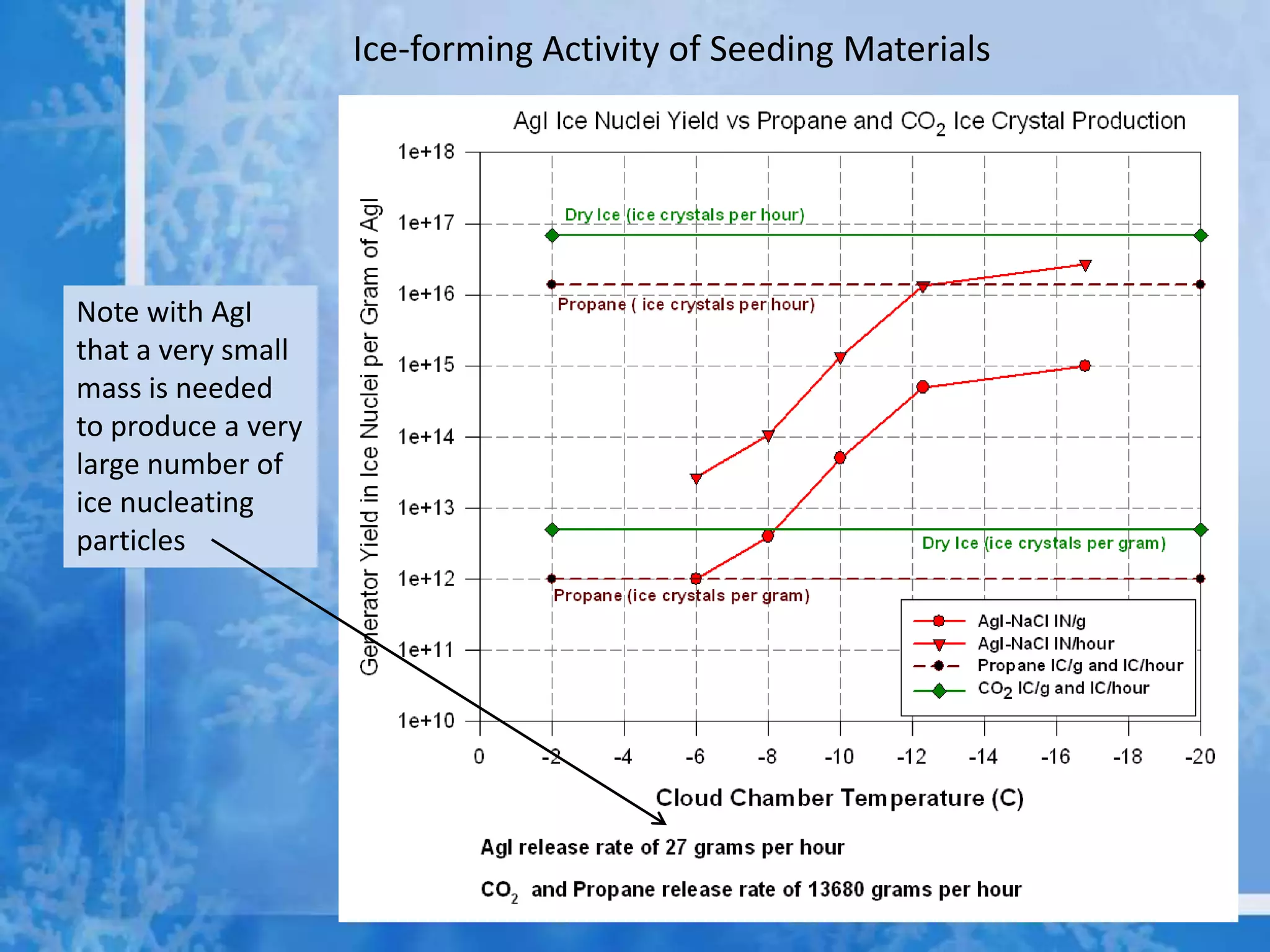 Ice-forming Activity of Seeding Materials

Note with AgI that a very small mass is needed to produce a very large number of ice nucleating particles

AgI Ice Nuclei Yield vs Propane and $CO_2$ Ice Crystal Production

Generator Yield in Ice Nuclei per Gram of AgI

1e+18
1e+17
1e+16
1e+15
1e+14
1e+13
1e+12
1e+11
1e+10

Dry Ice (ice crystals per hour)
Propane ( ice crystals per hour)
Dry Ice (ice crystals per gram)
Propane (ice crystals per gram)

AgI-NaCl IN/g
AgI-NaCl IN/hour
Propane IC/g and IC/hour
$CO_2$ IC/g and IC/hour

0 -2 -4 -6 -8 -10 -12 -14 -16 -18 -20

Cloud Chamber Temperature (C)

AgI release rate of 27 grams per hour

$CO_2$ and Propane release rate of 13680 grams per hour